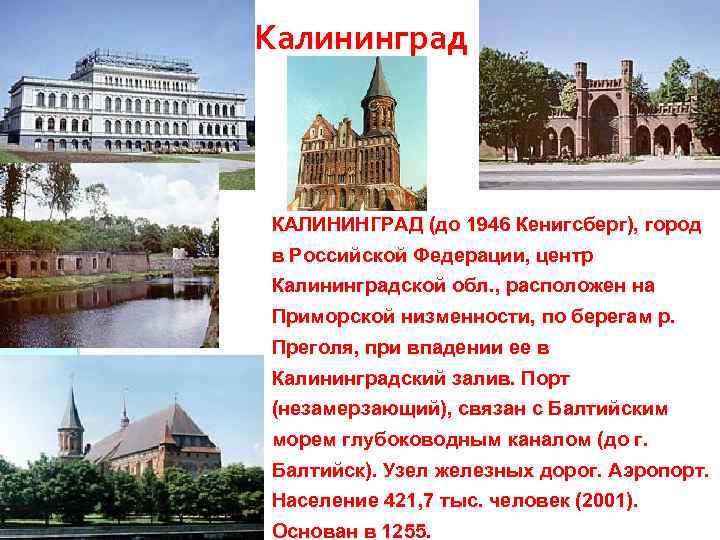 Калининград

КАЛИНИНГРАД (до 1946 Кенигсберг), город в Российской Федерации, центр Калининградской обл., расположен на Приморской низменности, по берегам р. Преголя, при впадении ее в Калининградский залив. Порт (незамерзающий), связан с Балтийским морем глубоководным каналом (до г. Балтийск). Узел железных дорог. Аэропорт. Население 421,7 тыс. человек (2001). Основан в 1255.